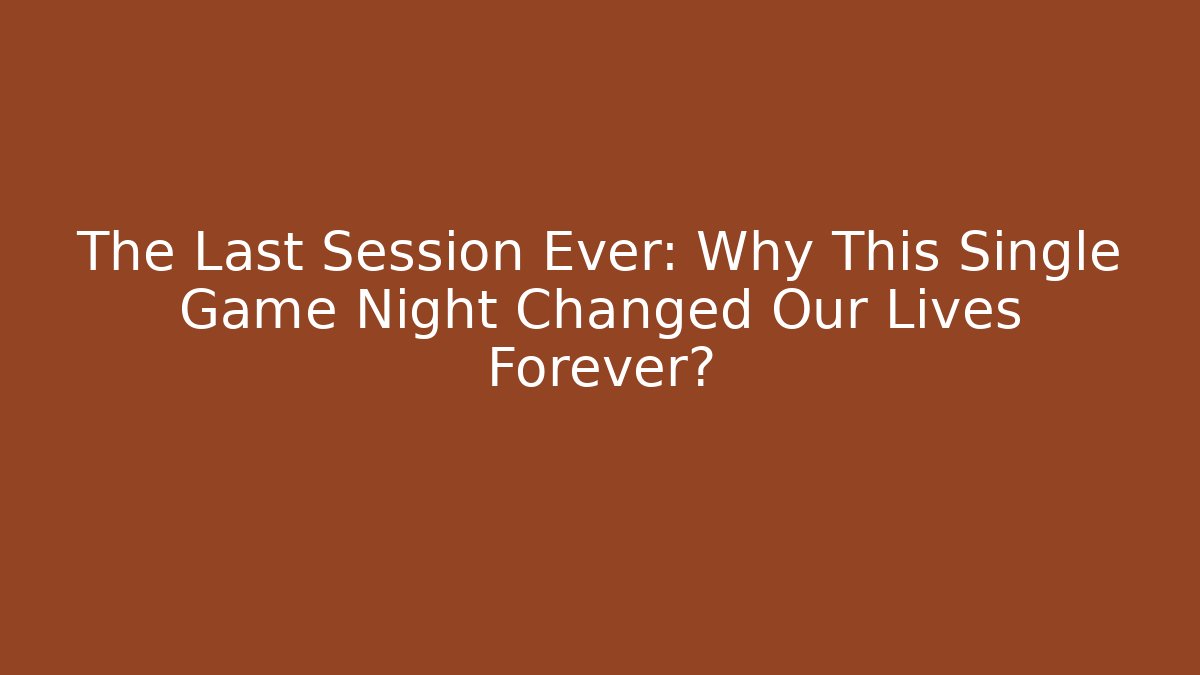 The Last Session Ever: Why This Single Game Night Changed Our Lives Forever?